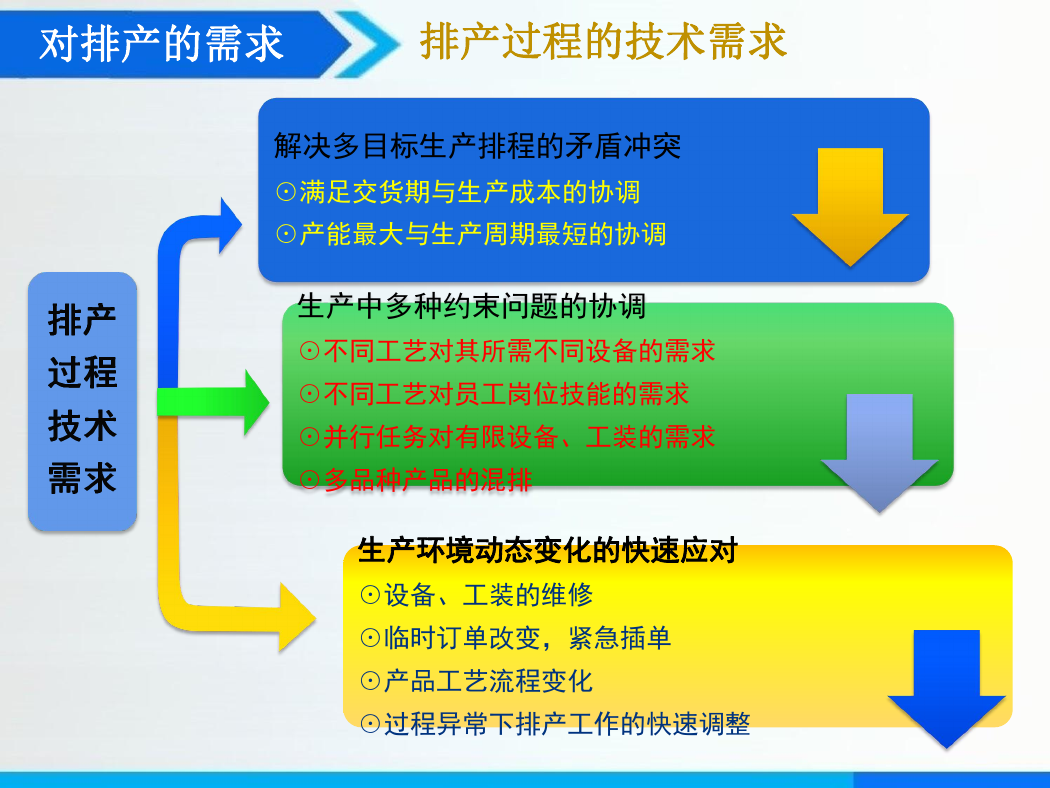 对排产的需求

排产过程的技术需求

排产过程技术需求

解决多目标生产排程的矛盾冲突
☉满足交货期与生产成本的协调
☉产能最大与生产周期最短的协调

生产中多种约束问题的协调
☉不同工艺对其所需不同设备的需求
☉不同工艺对员工岗位技能的需求
☉并行任务对有限设备、工装的需求
☉多品种产品的混排

生产环境动态变化的快速应对
☉设备、工装的维修
☉临时订单改变，紧急插单
☉产品工艺流程变化
☉过程异常下排产工作的快速调整